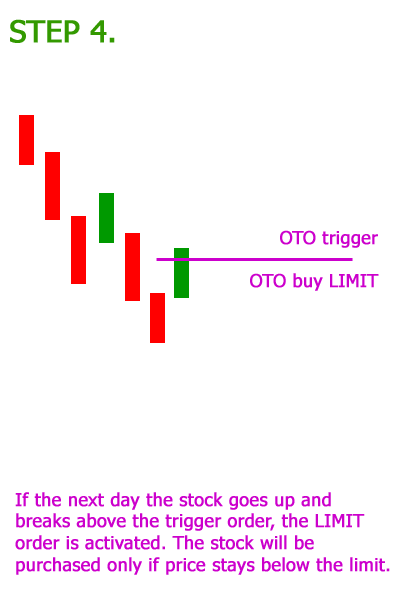 STEP 4.

OTO trigger

OTO buy LIMIT

If the next day the stock goes up and breaks above the trigger order, the LIMIT order is activated. The stock will be purchased only if price stays below the limit.